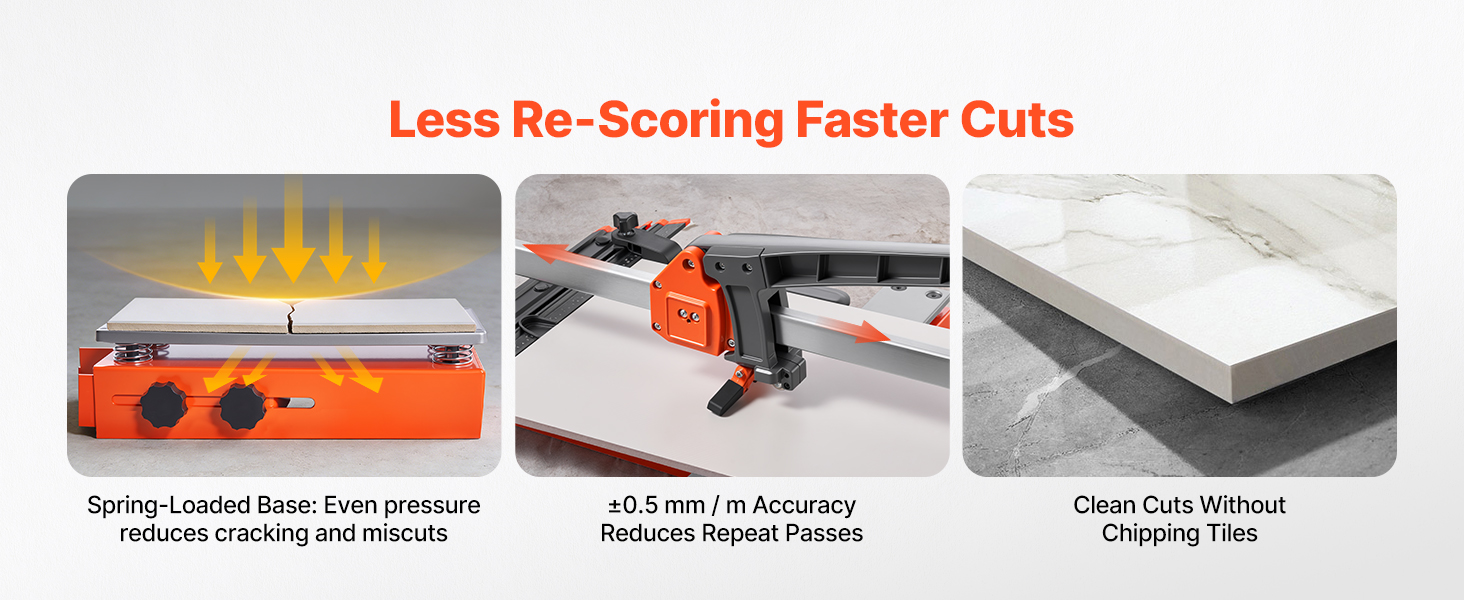 Less Re-Scoring Faster Cuts

Spring-Loaded Base: Even pressure reduces cracking and miscuts

±0.5 mm / m Accuracy Reduces Repeat Passes

Clean Cuts Without Chipping Tiles